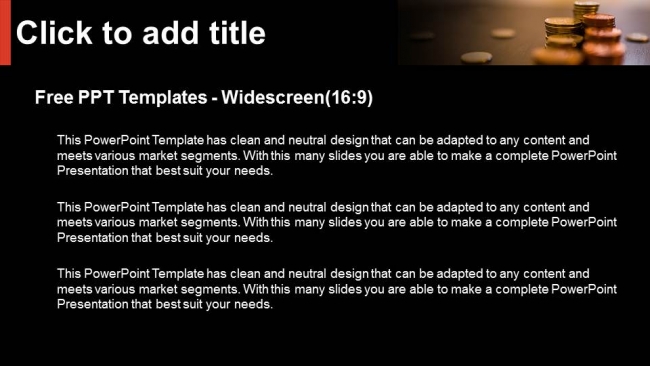 Click to add title

Free PPT Templates - Widescreen(16:9)

This PowerPoint Template has clean and neutral design that can be adapted to any content and meets various market segments. With this many slides you are able to make a complete PowerPoint Presentation that best suit your needs.

This PowerPoint Template has clean and neutral design that can be adapted to any content and meets various market segments. With this many slides you are able to make a complete PowerPoint Presentation that best suit your needs.

This PowerPoint Template has clean and neutral design that can be adapted to any content and meets various market segments. With this many slides you are able to make a complete PowerPoint Presentation that best suit your needs.